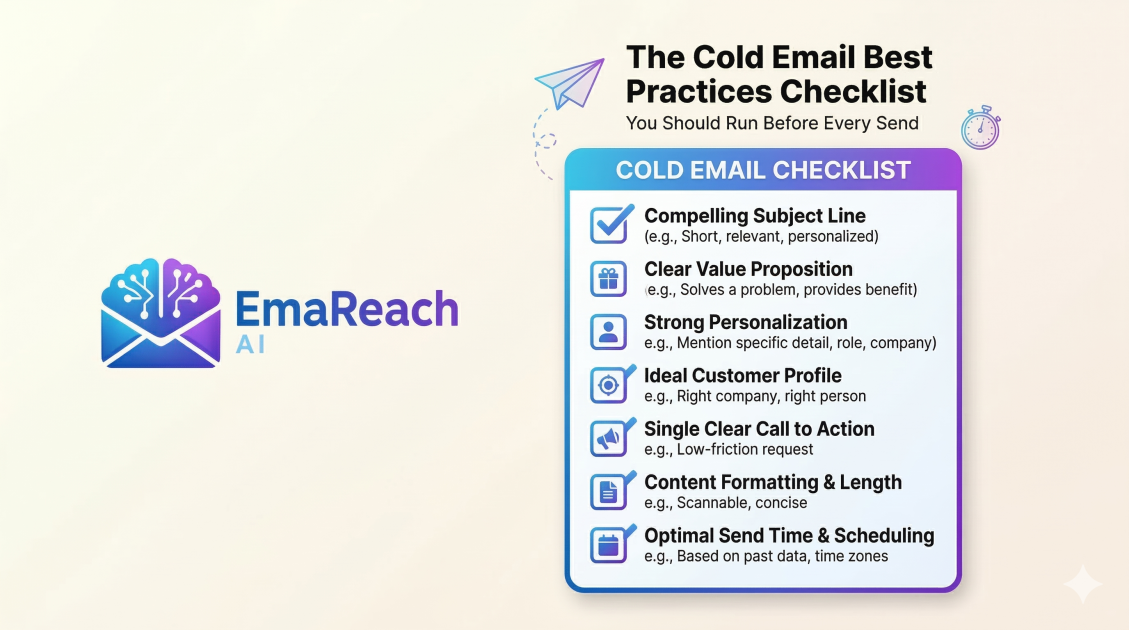 EmaReach
AI

The Cold Email Best Practices Checklist
You Should Run Before Every Send

COLD EMAIL CHECKLIST

Compelling Subject Line
(e.g., Short, relevant, personalized)

Clear Value Proposition
e.g., Solves a problem, provides benefit)

Strong Personalization
e.g., Mention specific detail, role, company)

Ideal Customer Profile
e.g., Right company, right person

Single Clear Call to Action
e.g., Low-friction request

Content Formatting & Length
e.g., Scannable, concise

Optimal Send Time & Scheduling
e.g., Based on past data, time zones